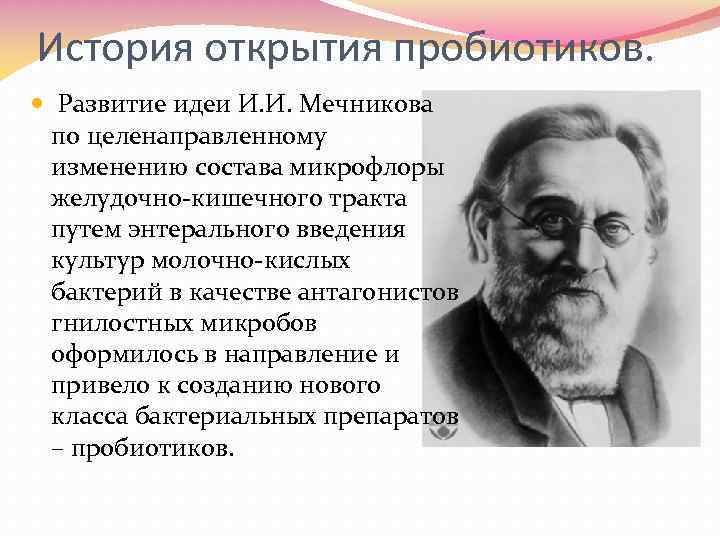 История открытия пробиотиков.

Развитие идеи И.И. Мечникова по целенаправленному изменению состава микрофлоры желудочно-кишечного тракта путем энтерального введения культур молочно-кислых бактерий в качестве антагонистов гнилостных микробов оформилось в направление и привело к созданию нового класса бактериальных препаратов – пробиотиков.